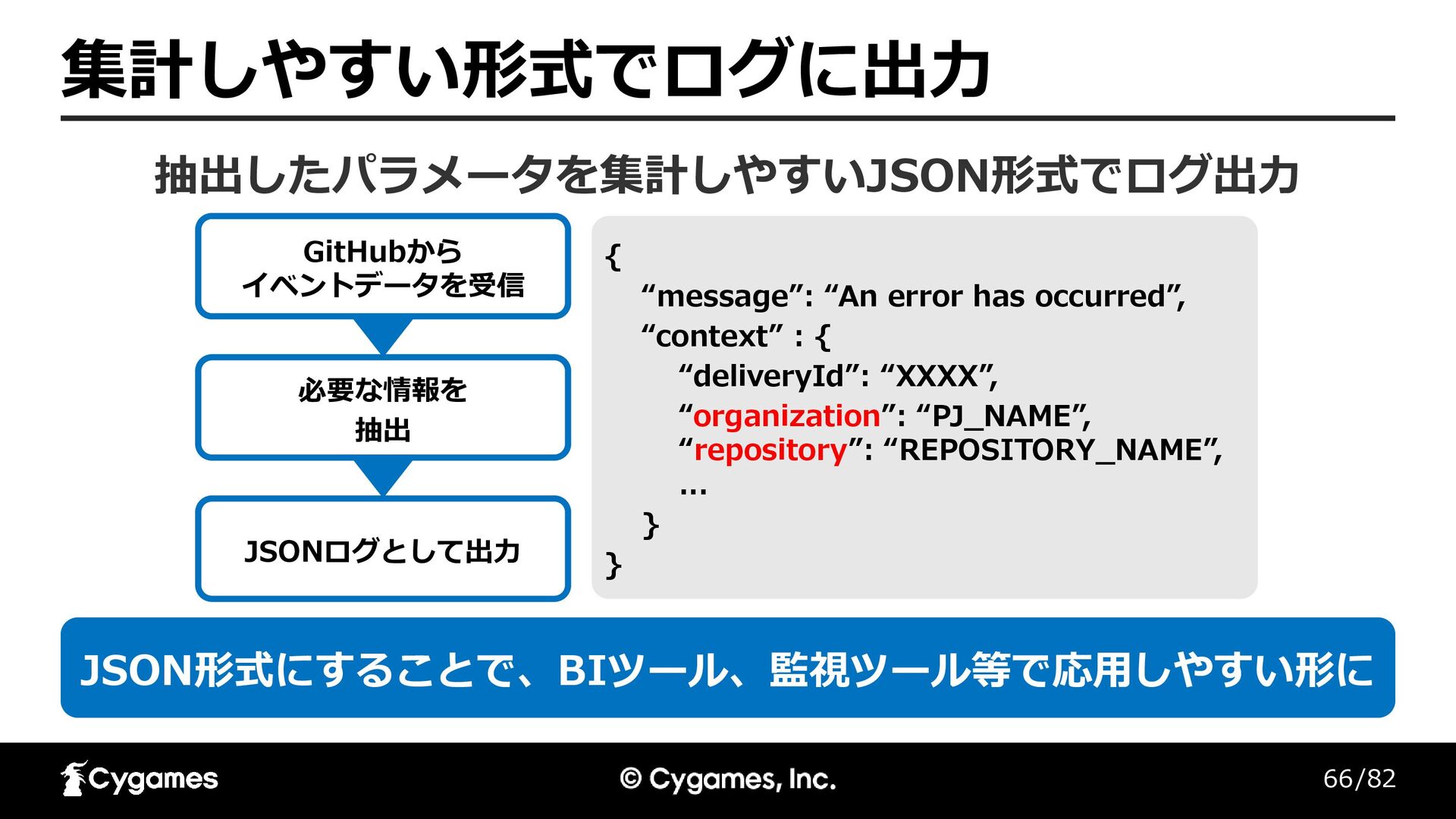 集計しやすい形式でログに出力

抽出したパラメータを集計しやすいJSON形式でログ出力

GitHubから
イベントデータを受信

必要な情報を
抽出

JSONログとして出力

{
“message”: “An error has occurred”,
“context” : {
“deliveryId”: “XXXX”,
“organization”: “PJ_NAME”,
“repository”: “REPOSITORY_NAME”,
...
}
}

JSON形式にすることで、BIツール、監視ツール等で応用しやすい形に

Cygames

© Cygames, Inc.

66/82